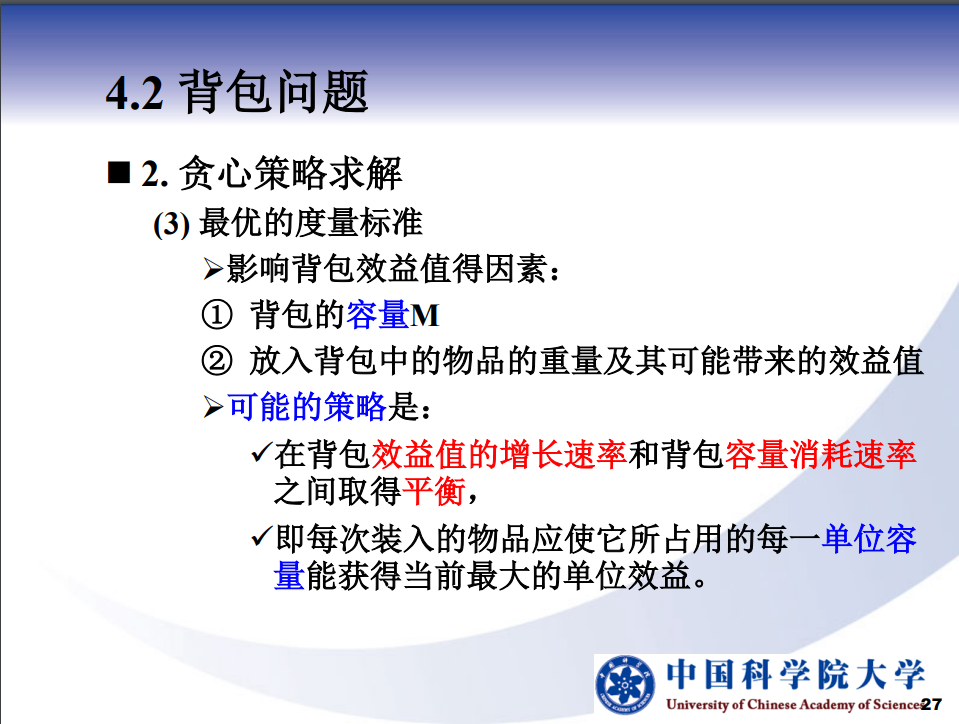 4.2 背包问题

■ 2. 贪心策略求解

(3) 最优的度量标准

➢影响背包效益值得因素：

① 背包的容量M

② 放入背包中的物品的重量及其可能带来的效益值

➢可能的策略是：

✓在背包效益值的增长速率和背包容量消耗速率之间取得平衡，

✓即每次装入的物品应使它所占用的每一单位容量能获得当前最大的单位效益。

中国科学院大学
University of Chinese Academy of Sciences

27